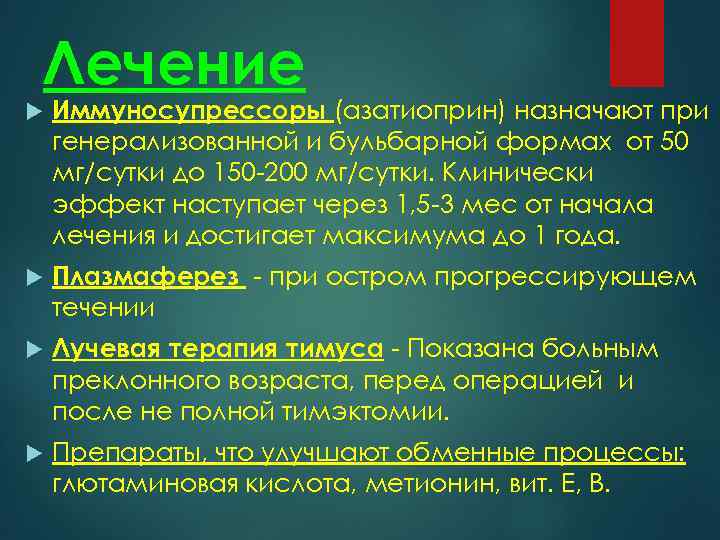 Лечение

Иммуносупрессоры (азатиоприн) назначают при генерализованной и бульбарной формах от 50 мг/сутки до 150-200 мг/сутки. Клинически эффект наступает через 1,5-3 мес от начала лечения и достигает максимума до 1 года.

Плазмаферез - при остром прогрессирующем течении

Лучевая терапия тимуса - Показана больным преклонного возраста, перед операцией и после не полной тимэктомии.

Препараты, что улучшают обменные процессы: глютаминовая кислота, метионин, вит. Е, В.